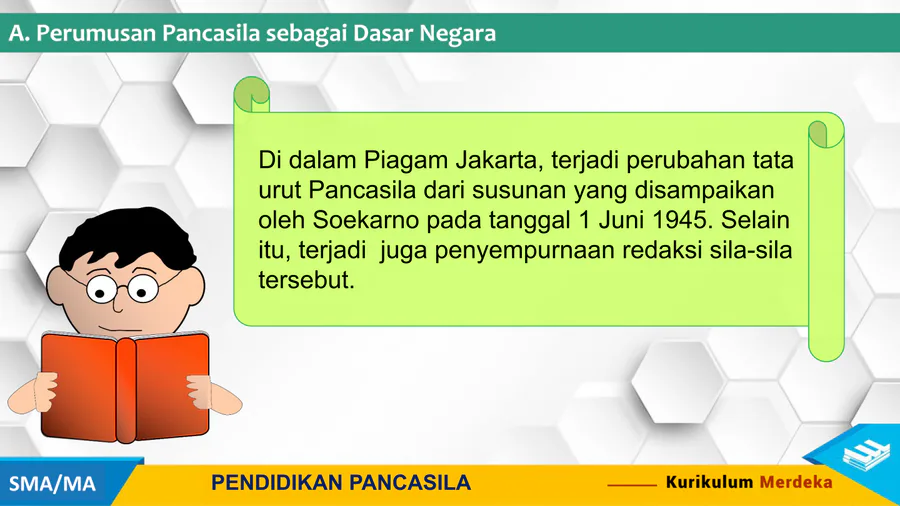 A. Perumusan Pancasila sebagai Dasar Negara

Di dalam Piagam Jakarta, terjadi perubahan tata urut Pancasila dari susunan yang disampaikan oleh Soekarno pada tanggal 1 Juni 1945. Selain itu, terjadi juga penyempurnaan redaksi sila-sila tersebut.

SMA/MA

PENDIDIKAN PANCASILA

Kurikulum Merdeka